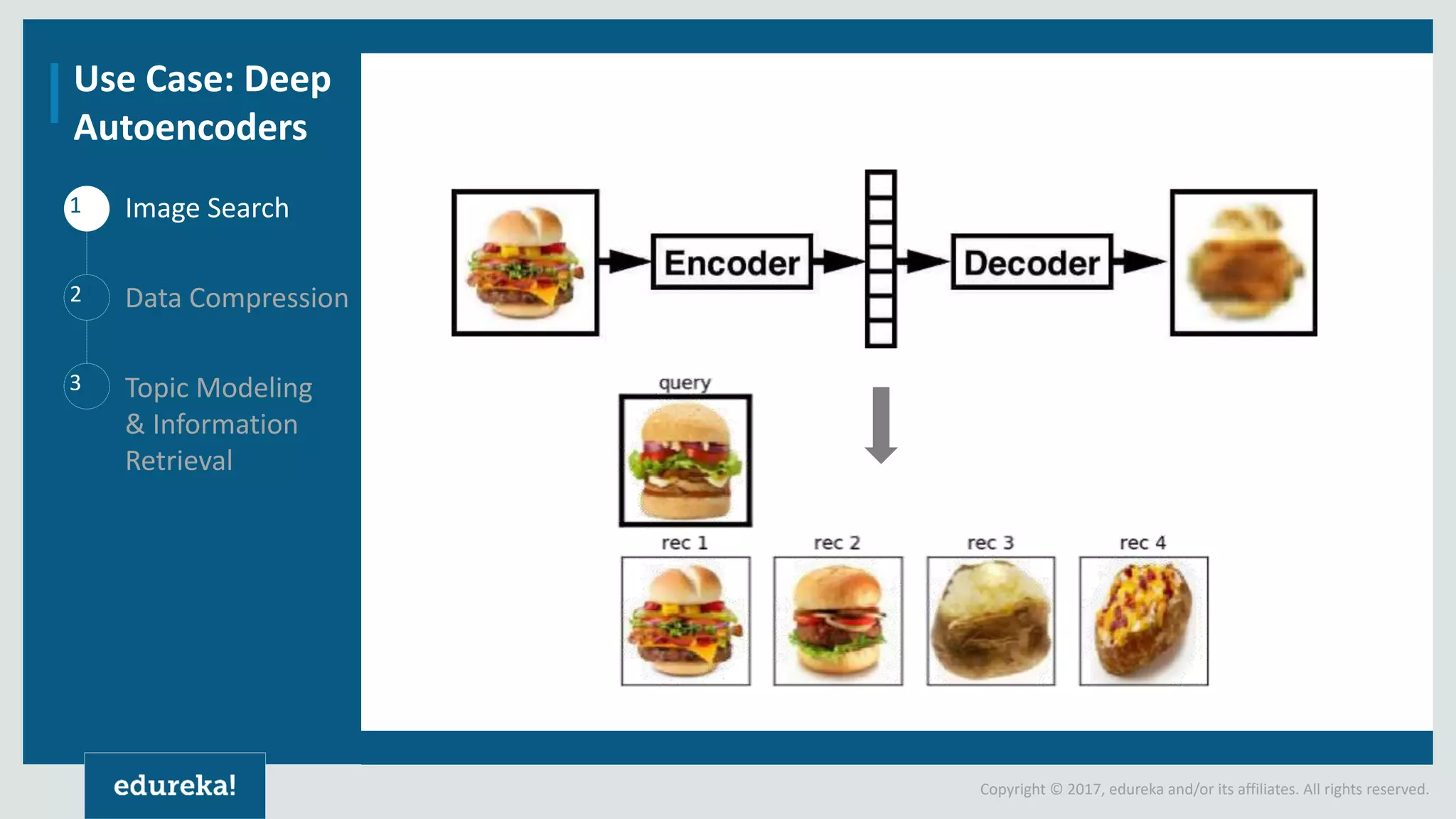 Use Case: Deep Autoencoders

1 Image Search

2 Data Compression

3 Topic Modeling & Information Retrieval

Encoder

Decoder

query

rec 1

rec 2

rec 3

rec 4

edureka!

Copyright © 2017, edureka and/or its affiliates. All rights reserved.